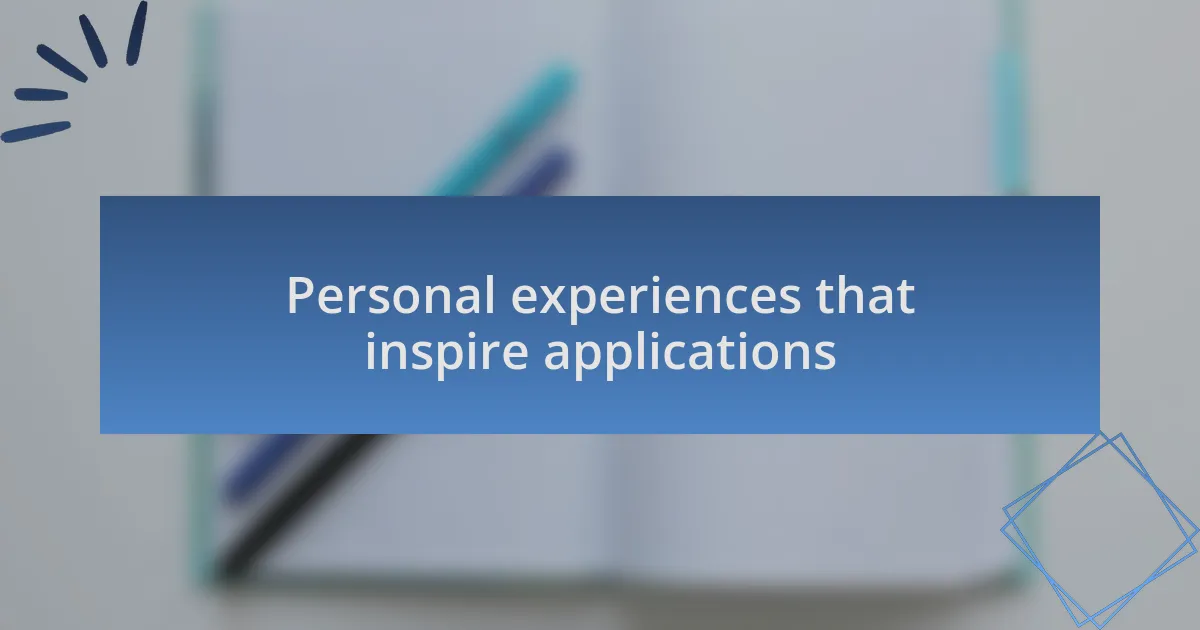 Personal experiences that inspire applications